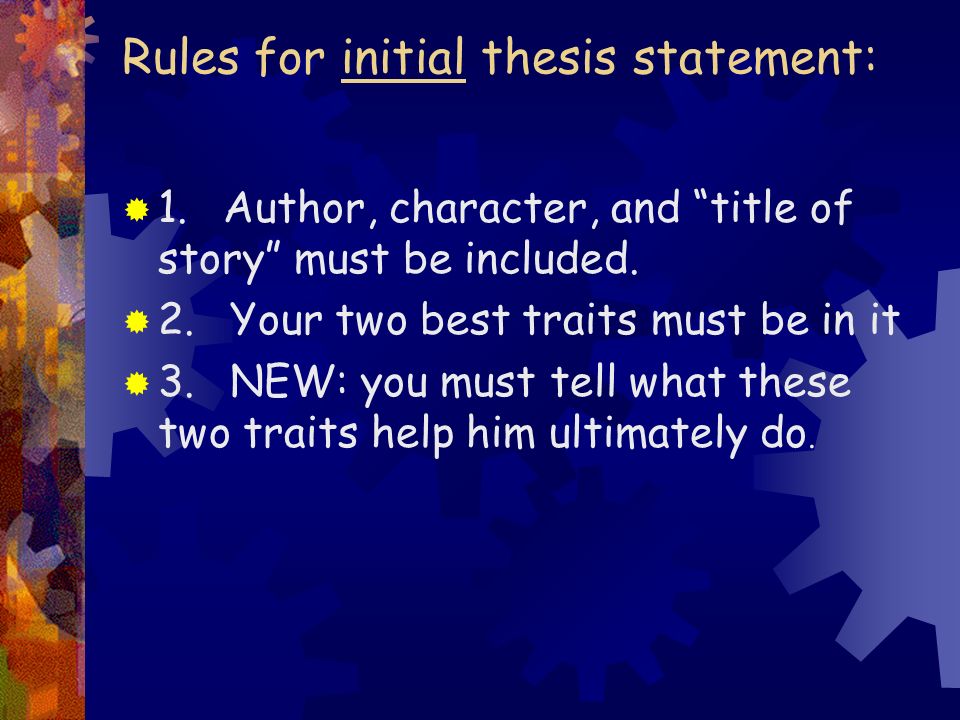 Rules for initial thesis statement:

1. Author, character, and “title of story” must be included.

2. Your two best traits must be in it

3. NEW: you must tell what these two traits help him ultimately do.